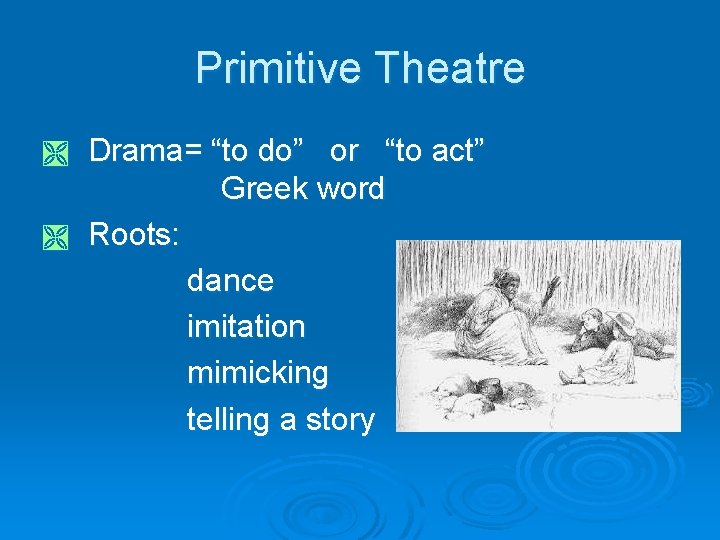 Primitive Theatre

Drama= “to do” or “to act”
Greek word

Roots:
dance
imitation
mimicking
telling a story